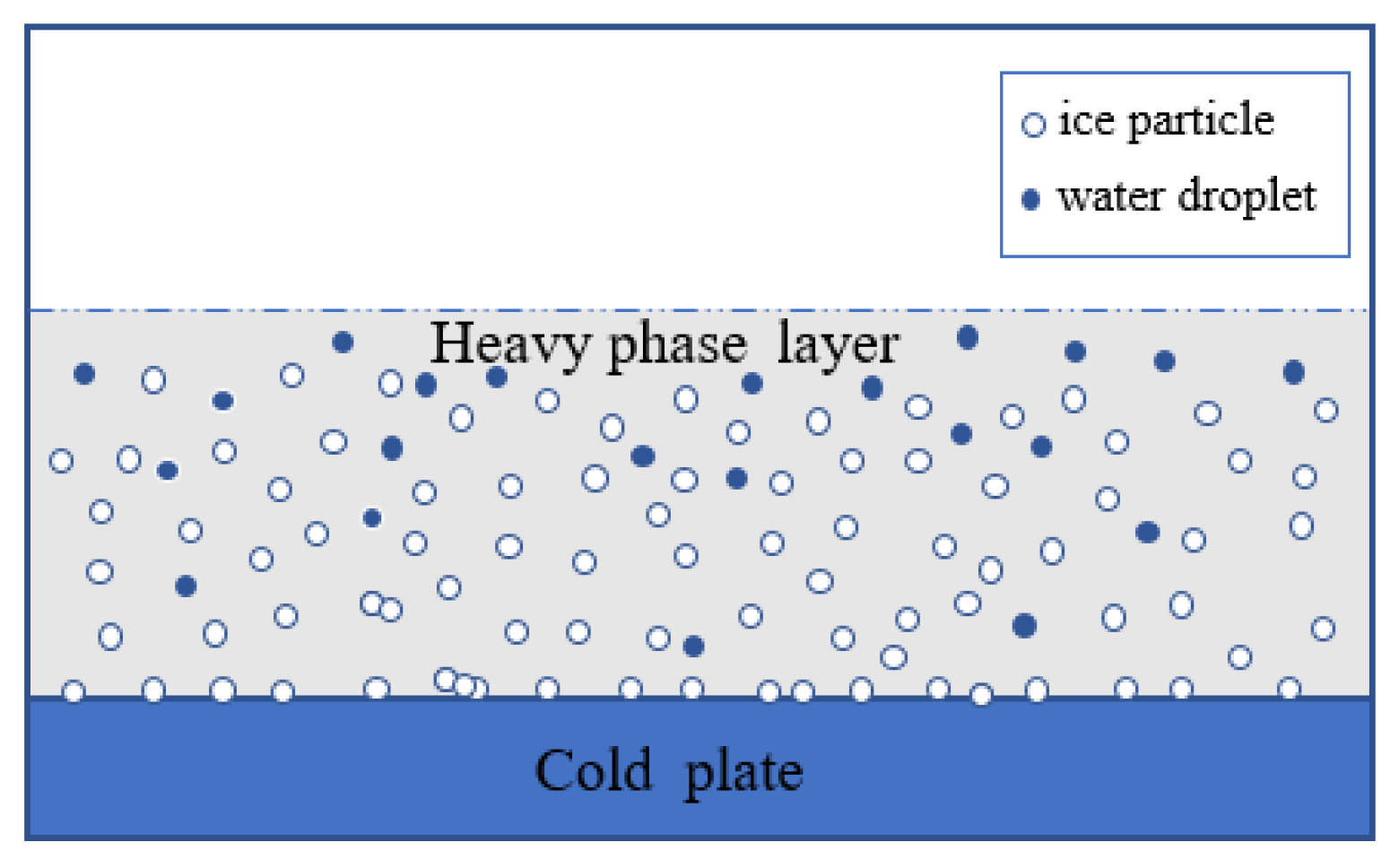 ice particle
water droplet

Heavy phase layer

Cold plate